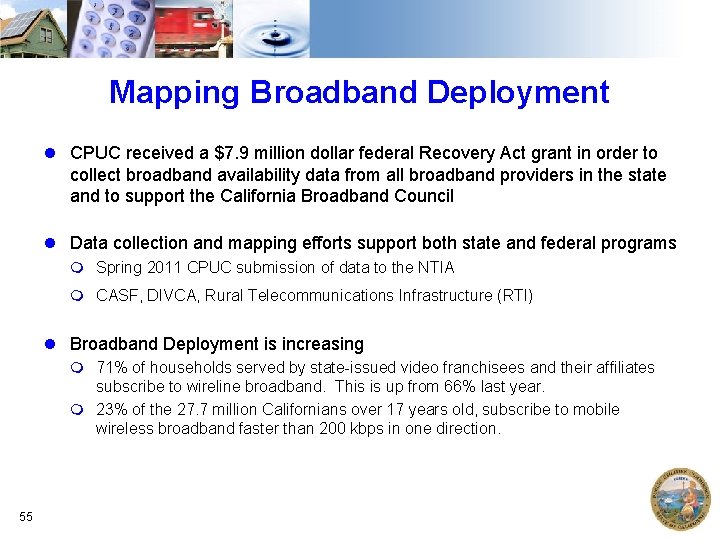 Mapping Broadband Deployment

CPUC received a \$7.9 million dollar federal Recovery Act grant in order to collect broadband availability data from all broadband providers in the state and to support the California Broadband Council

Data collection and mapping efforts support both state and federal programs

Spring 2011 CPUC submission of data to the NTIA

CASF, DIVCA, Rural Telecommunications Infrastructure (RTI)

Broadband Deployment is increasing

71% of households served by state-issued video franchisees and their affiliates subscribe to wireline broadband. This is up from 66% last year.

23% of the 27.7 million Californians over 17 years old, subscribe to mobile wireless broadband faster than 200 kbps in one direction.

55